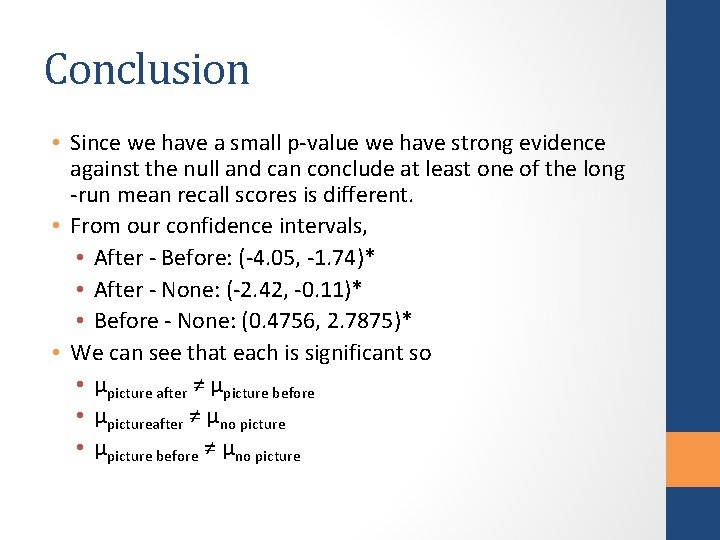 Conclusion

• Since we have a small p-value we have strong evidence against the null and can conclude at least one of the long -run mean recall scores is different.
• From our confidence intervals,
  • After - Before: (-4.05, -1.74)*
  • After - None: (-2.42, -0.11)*
  • Before - None: (0.4756, 2.7875)*
• We can see that each is significant so
  • $\mu_{\text{picture after}} \neq \mu_{\text{picture before}}$
  • $\mu_{\text{pictureafter}} \neq \mu_{\text{no picture}}$
  • $\mu_{\text{picture before}} \neq \mu_{\text{no picture}}$